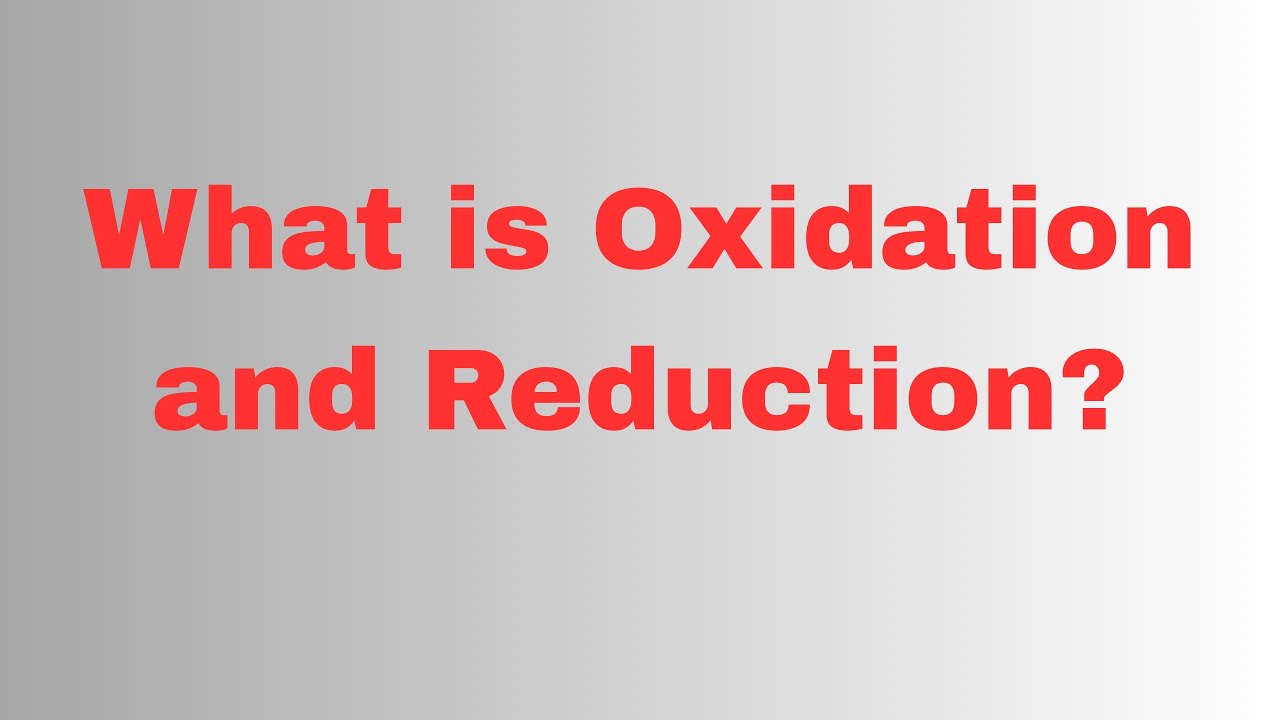 What is Oxidation and Reduction?